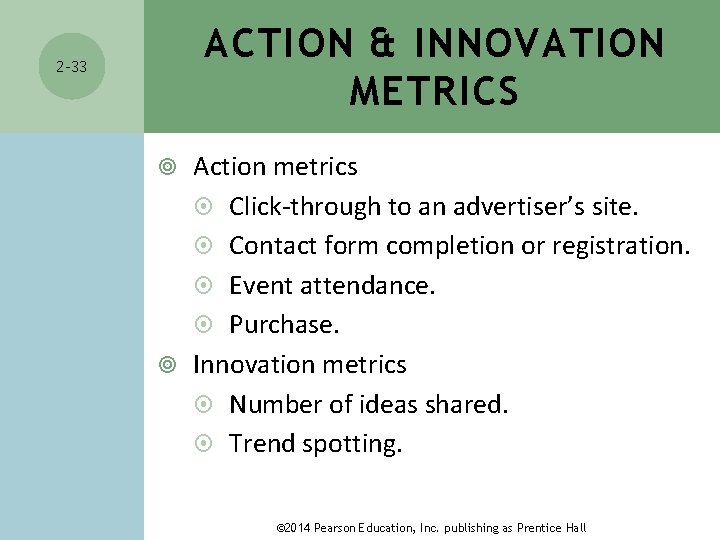 2-33

ACTION & INNOVATION METRICS

Action metrics
Click-through to an advertiser's site.
Contact form completion or registration.
Event attendance.
Purchase.

Innovation metrics
Number of ideas shared.
Trend spotting.

©2014 Pearson Education, Inc. publishing as Prentice Hall